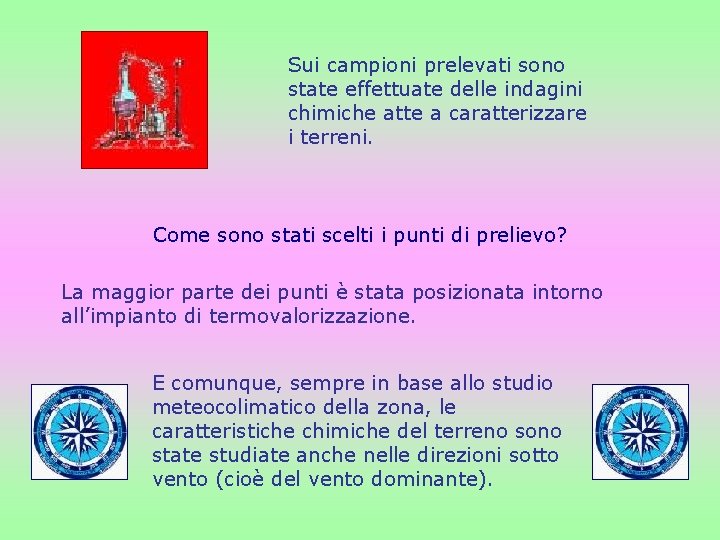 Sui campioni prelevati sono state effettuate delle indagini chimiche atte a caratterizzare i terreni.

Come sono stati scelti i punti di prelievo?

La maggior parte dei punti è stata posizionata intorno all'impianto di termovalorizzazione.

E comunque, sempre in base allo studio meteocolimatico della zona, le caratteristiche chimiche del terreno sono state studiate anche nelle direzioni sotto vento (cioè del vento dominante).